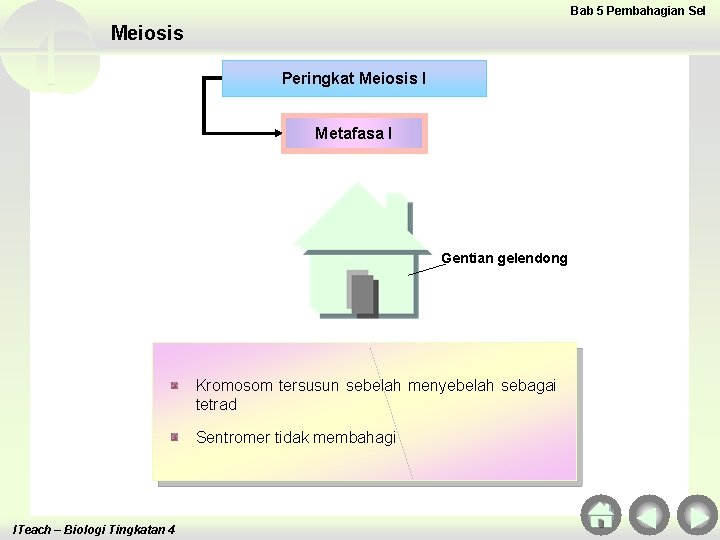 Bab 5 Pembahagian Sel

Meiosis

Peringkat Meiosis I

Metafasa I

Gentian gelendong

Kromosom tersusun sebelah menyebelah sebagai tetrad

Sentromer tidak membahagi

ITeach – Biologi Tingkatan 4